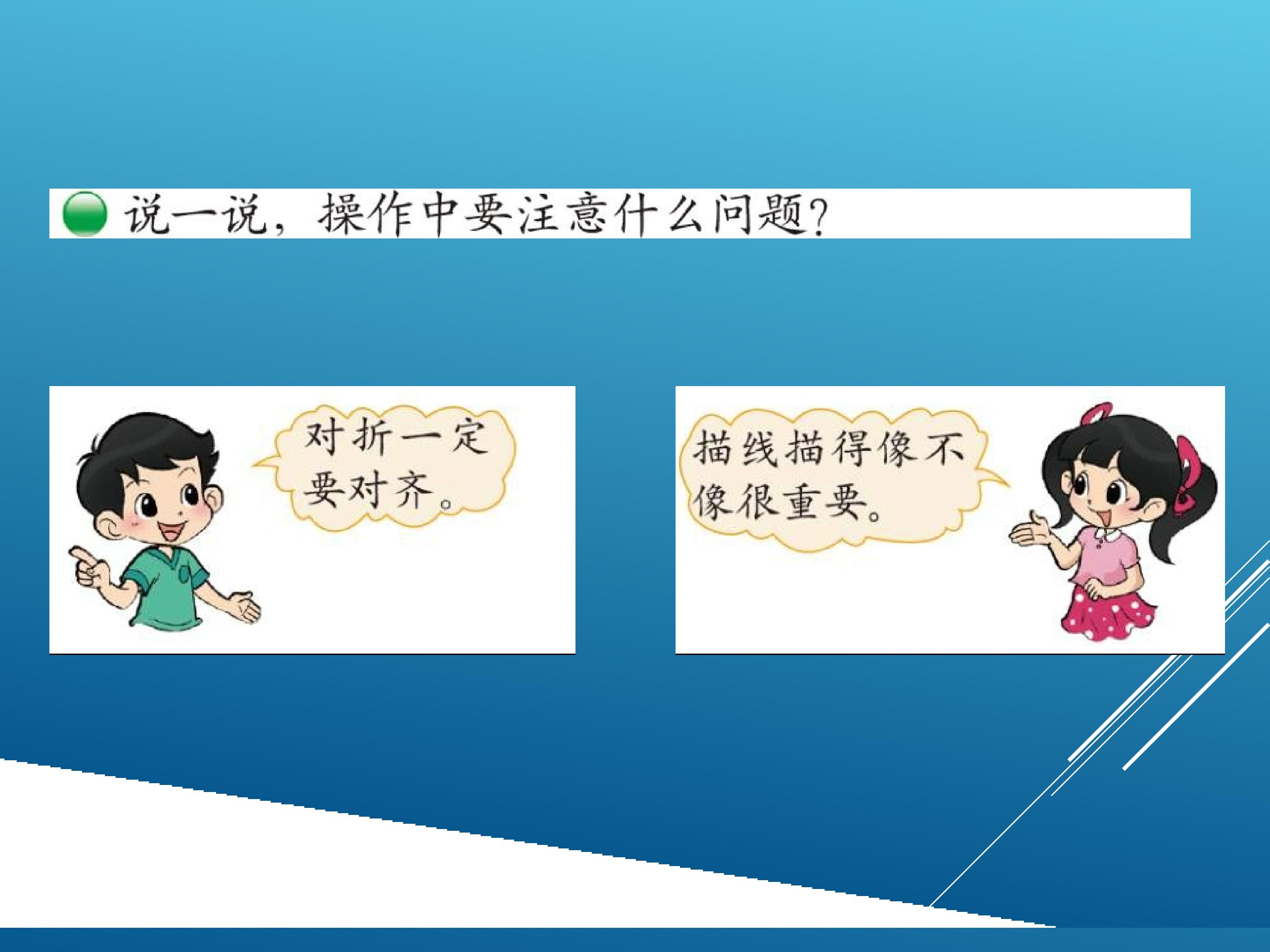 说一说，操作中要注意什么问题？

对折一定要对齐。

描线描得像不像很重要。